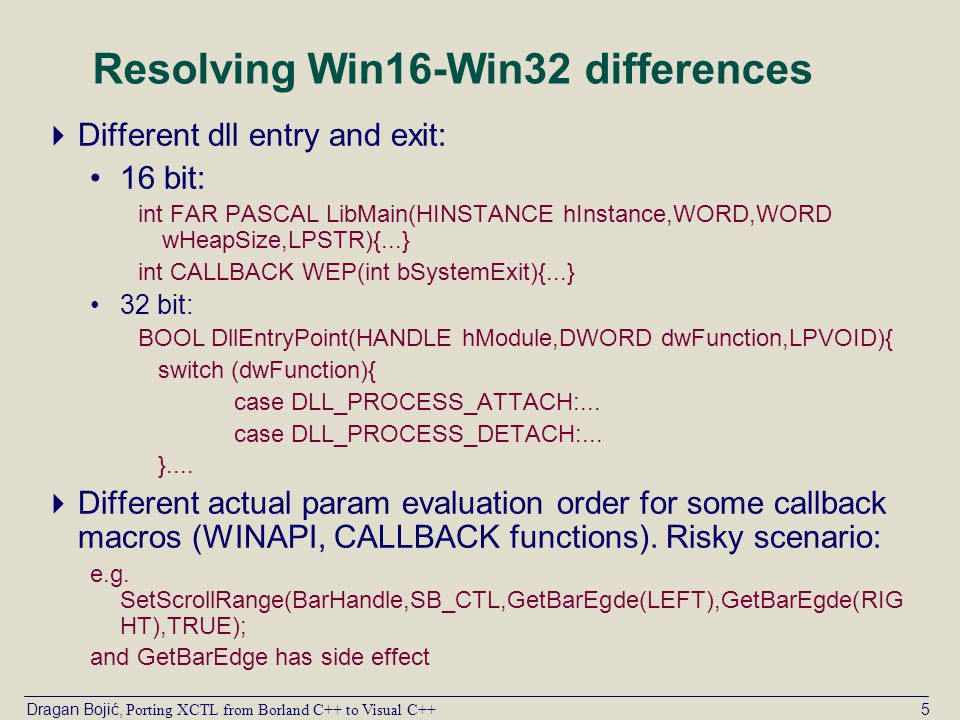 Resolving Win16-Win32 differences

Different dll entry and exit:

• 16 bit:

int FAR PASCAL LibMain(HINSTANCE hInstance,WORD,WORD wHeapSize,LPSTR){...}

int CALLBACK WEP(int bSystemExit){...}

• 32 bit:

BOOL DllEntryPoint(HANDLE hModule,DWORD dwFunction,LPVOID){
switch (dwFunction){
case DLL_PROCESS_ATTACH:...
case DLL_PROCESS_DETACH:...
}....

Different actual param evaluation order for some callback macros (WINAPI, CALLBACK functions). Risky scenario:

e.g. SetScrollRange(BarHandle,SB_CTL,GetBarEgde(LEFT),GetBarEgde(RIGHT),TRUE);

and GetBarEdge has side effect

Dragan Bojić, Porting XCTL from Borland C++ to Visual C++ 5